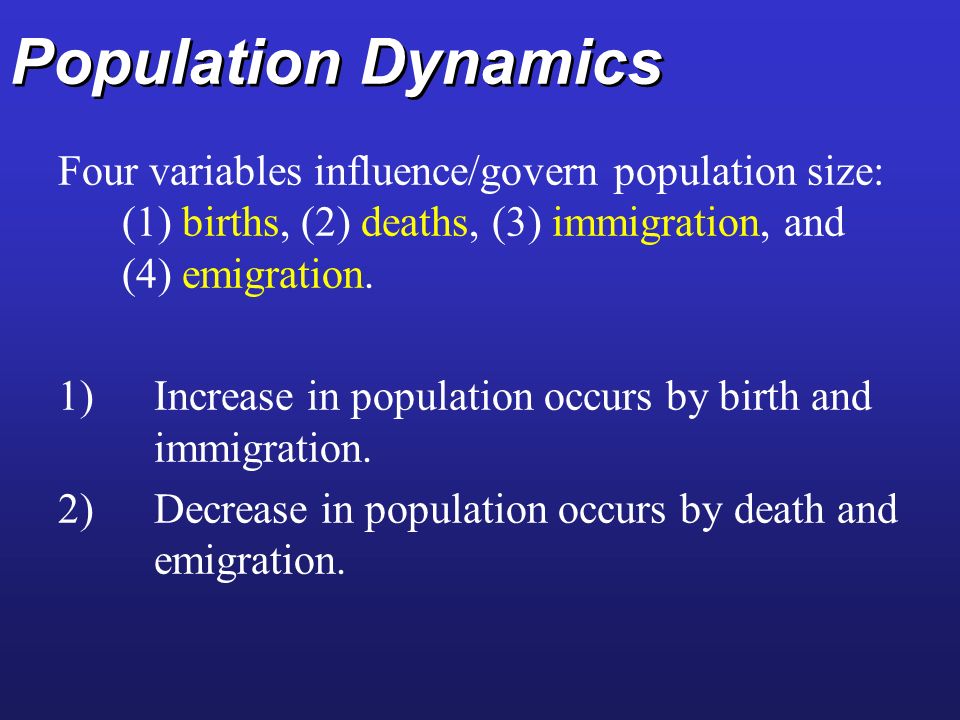 Population Dynamics

Four variables influence/govern population size: (1) births, (2) deaths, (3) immigration, and (4) emigration.

1) Increase in population occurs by birth and immigration.

2) Decrease in population occurs by death and emigration.